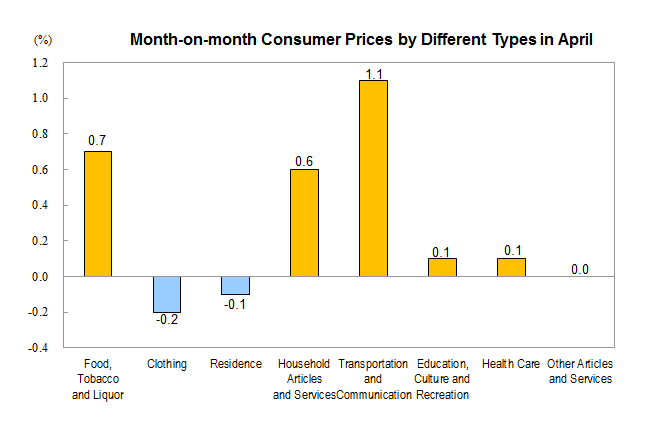 (%)

Month-on-month Consumer Prices by Different Types in April

1.2
1.0
0.8
0.6
0.4
0.2
0.0
-0.2
-0.4

0.7
-0.2
-0.1
0.6
1.1
0.1
0.1
0.0

Food, Tobacco and Liquor
Clothing
Residence
Household Articles and Services
Transportation and Communication
Education, Culture and Recreation
Health Care
Other Articles and Services